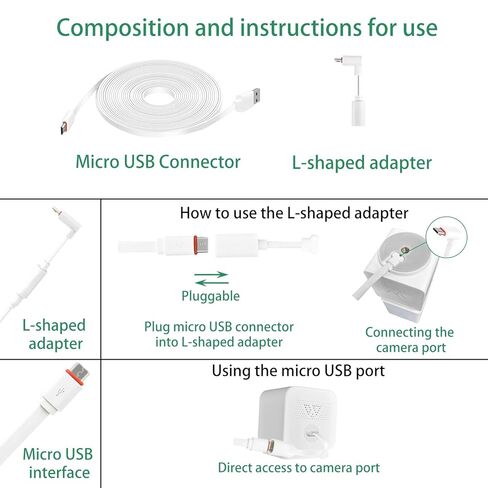 Composition and instructions for use

Micro USB Connector

L-shaped adapter

L-shaped adapter

How to use the L-shaped adapter

Pluggable

Plug micro USB connector into L-shaped adapter

Connecting the camera port

Micro USB interface

Using the micro USB port

Direct access to camera port